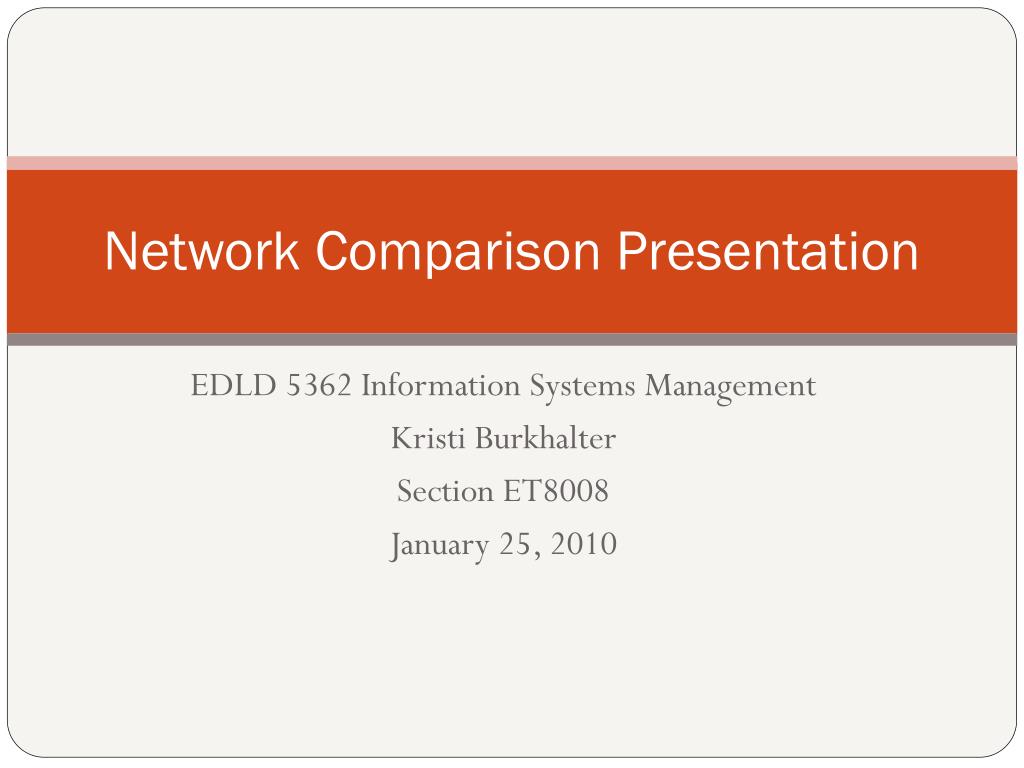 Network Comparison Presentation

EDLD 5362 Information Systems Management
Kristi Burkhalter
Section ET8008
January 25, 2010